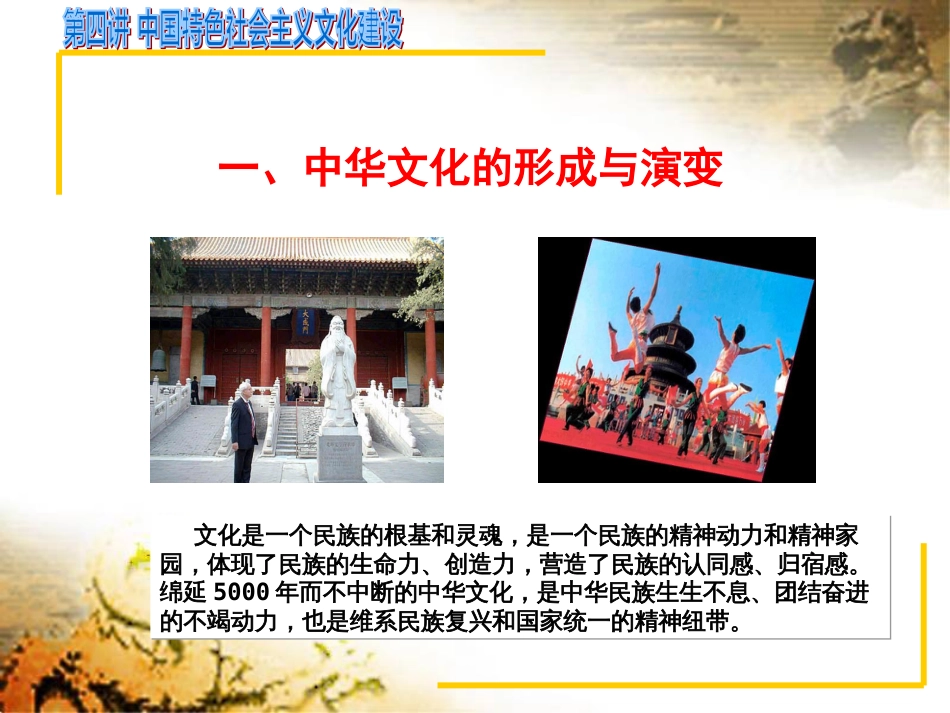 第四讲 中国特色社会主义文化建设

一、中华文化的形成与演变

大成門

文化是一个民族的根基和灵魂，是一个民族的精神动力和精神家园，体现了民族的生命力、创造力，营造了民族的认同感、归宿感。绵延5000年而不中断的中华文化，是中华民族生生不息、团结奋进的不竭动力，也是维系民族复兴和国家统一的精神纽带。